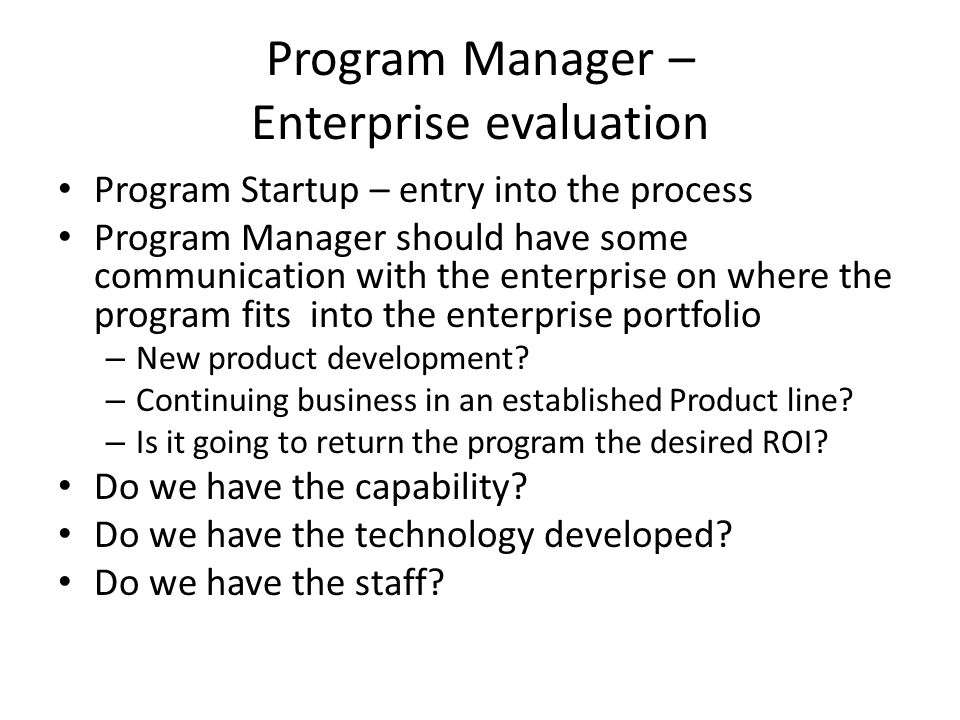 Program Manager –
Enterprise evaluation

• Program Startup – entry into the process
• Program Manager should have some communication with the enterprise on where the program fits into the enterprise portfolio
  – New product development?
  – Continuing business in an established Product line?
  – Is it going to return the program the desired ROI?
• Do we have the capability?
• Do we have the technology developed?
• Do we have the staff?